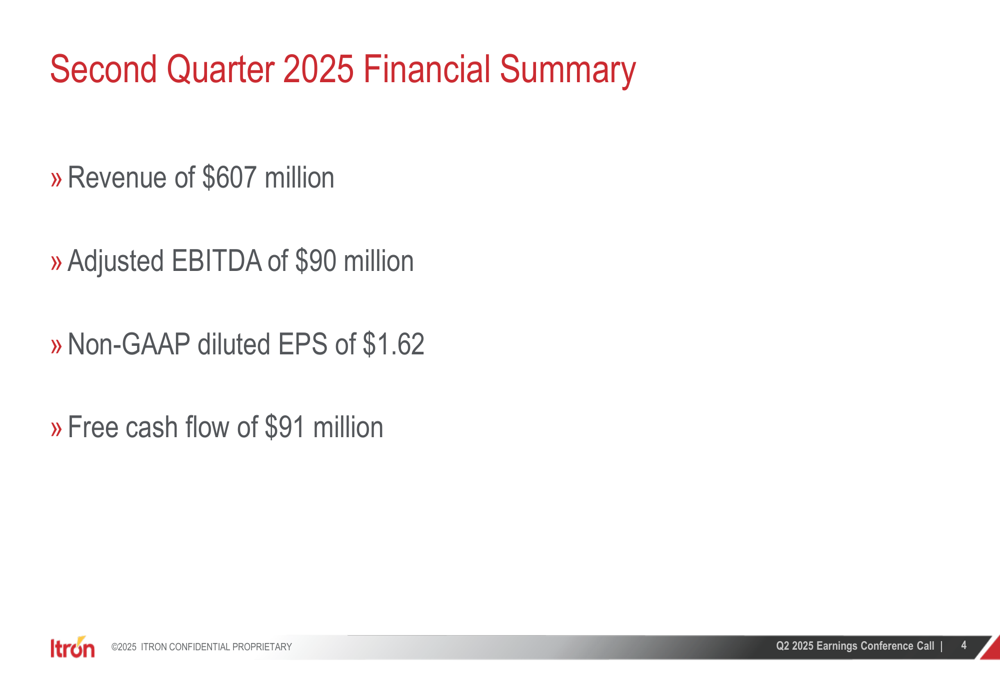 Second Quarter 2025 Financial Summary

» Revenue of \$607 million

» Adjusted EBITDA of \$90 million

» Non-GAAP diluted EPS of \$1.62

» Free cash flow of \$91 million

Itron ©2025 ITRON CONFIDENTIAL PROPRIETARY

Q2 2025 Earnings Conference Call | 4